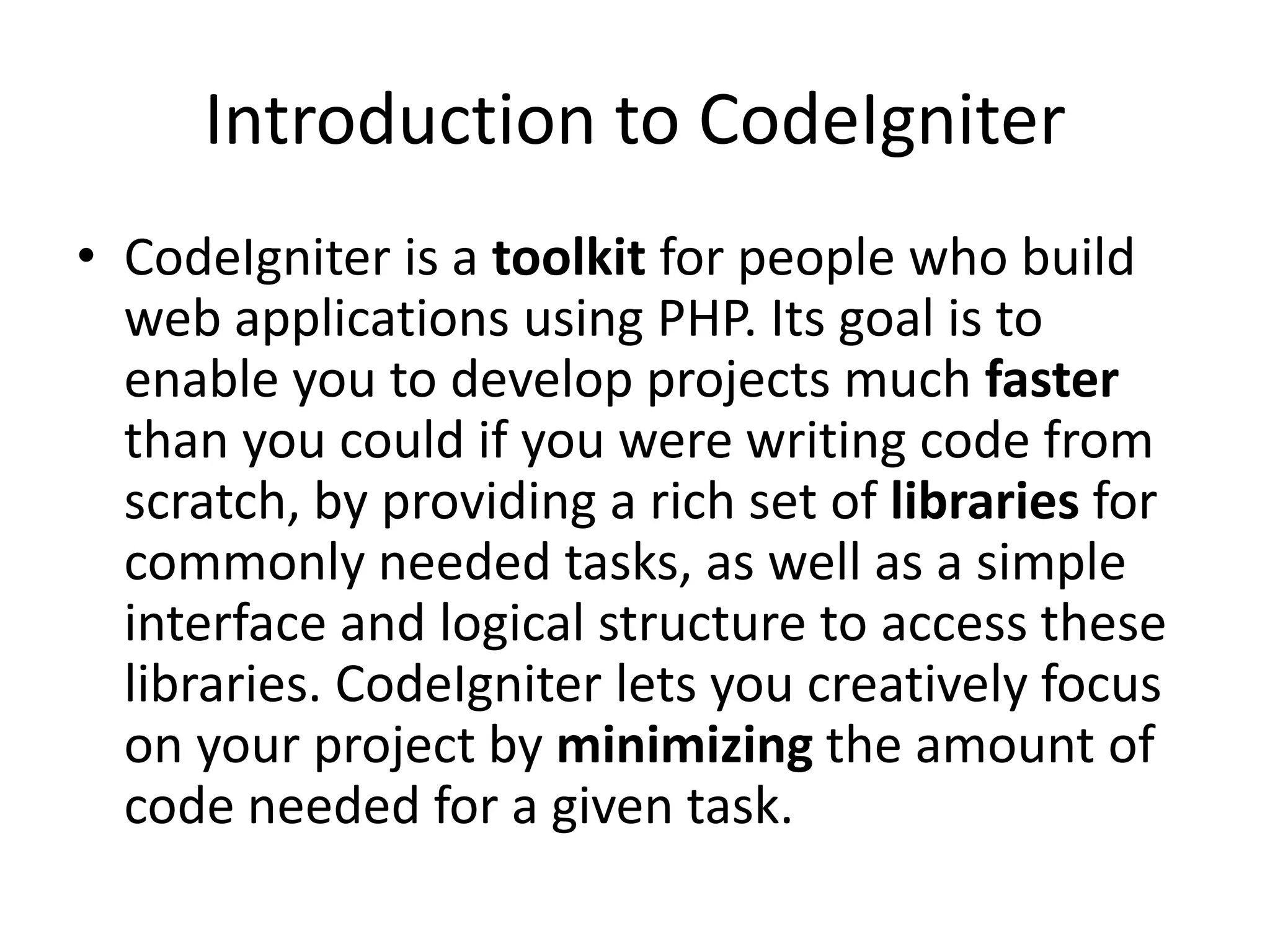 Introduction to CodeIgniter

• CodeIgniter is a toolkit for people who build web applications using PHP. Its goal is to enable you to develop projects much faster than you could if you were writing code from scratch, by providing a rich set of libraries for commonly needed tasks, as well as a simple interface and logical structure to access these libraries. CodeIgniter lets you creatively focus on your project by minimizing the amount of code needed for a given task.